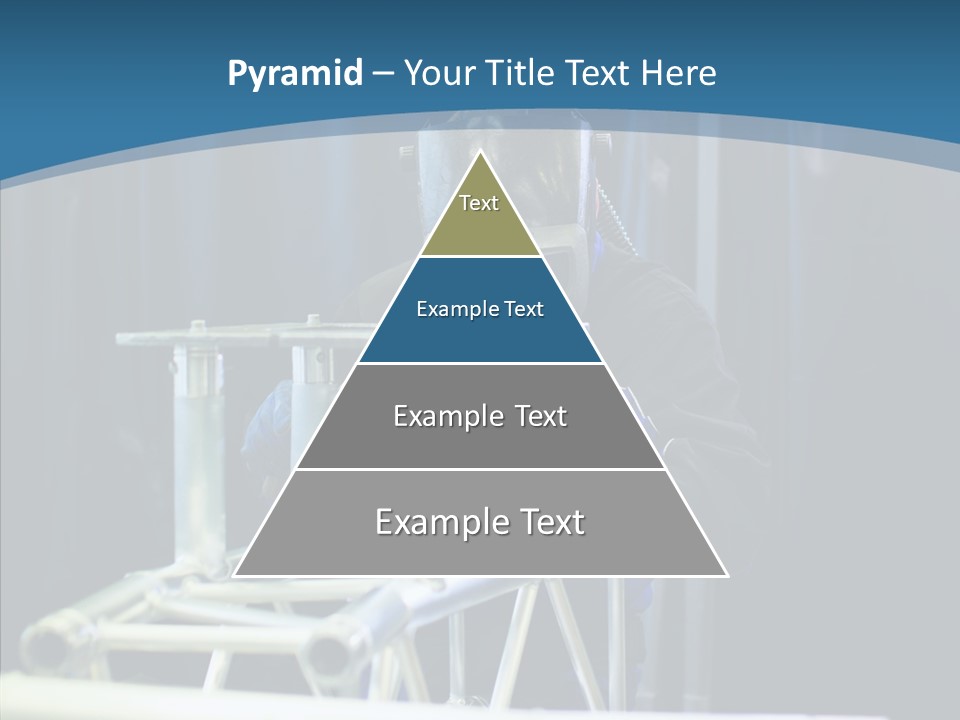 Pyramid – Your Title Text Here

Text

Example Text

Example Text

Example Text